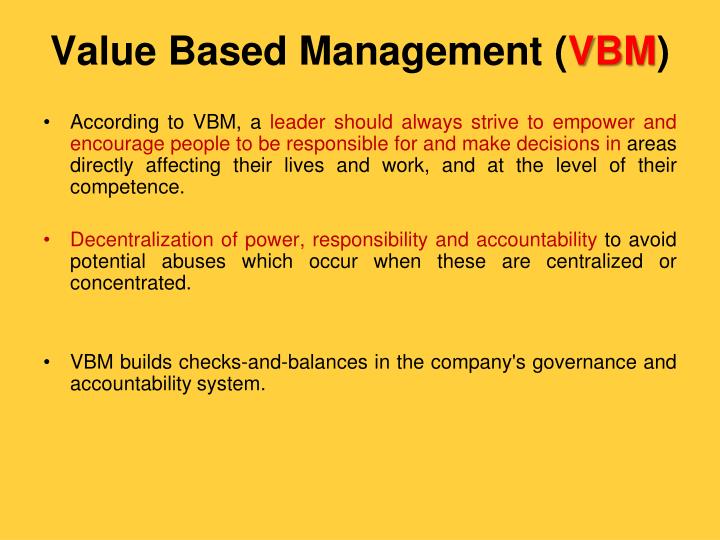 Value Based Management (VBM)

• According to VBM, a leader should always strive to empower and encourage people to be responsible for and make decisions in areas directly affecting their lives and work, and at the level of their competence.

• Decentralization of power, responsibility and accountability to avoid potential abuses which occur when these are centralized or concentrated.

• VBM builds checks-and-balances in the company's governance and accountability system.